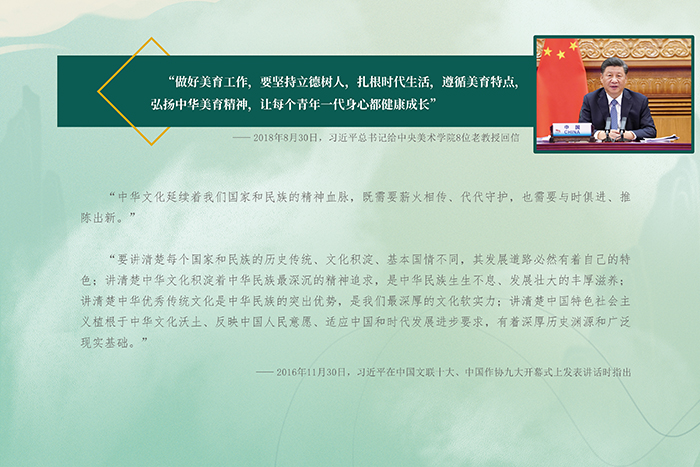 “做好美育工作，要坚持立德树人，扎根时代生活，遵循美育特点，弘扬中华美育精神，让每个青年一代身心都健康成长”

—— 2018年8月30日，习近平总书记给中央美术学院8位老教授回信

中国
CHINA

“中华文化延续着我们国家和民族的精神血脉，既需要薪火相传、代代守护，也需要与时俱进、推陈出新。”

“要讲清楚每个国家和民族的历史传统、文化积淀、基本国情不同，其发展道路必然有着自己的特色；讲清楚中华文化积淀着中华民族最深沉的精神追求，是中华民族生生不息、发展壮大的丰厚滋养；讲清楚中华优秀传统文化是中华民族的突出优势，是我们最深厚的文化软实力；讲清楚中国特色社会主义植根于中华文化沃土、反映中国人民意愿、适应中国和时代发展进步要求，有着深厚历史渊源和广泛现实基础。”

—— 2016年11月30日，习近平在中国文联十大、中国作协九大开幕式上发表讲话时指出